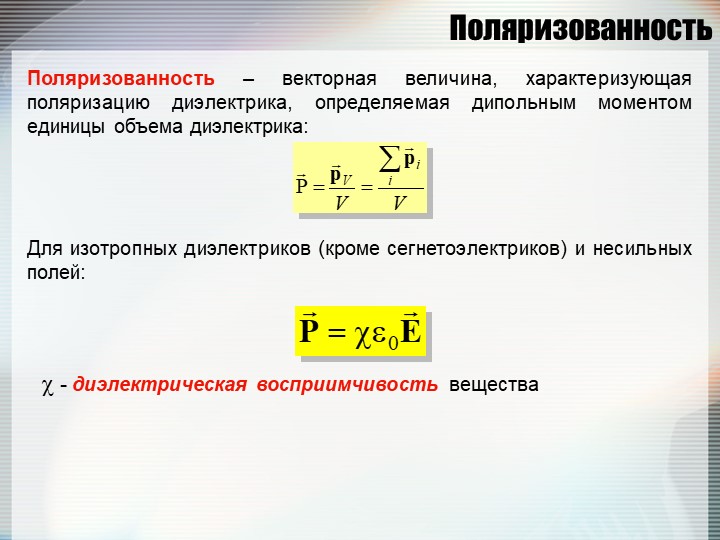 Поляризованность

Поляризованность – векторная величина, характеризующая поляризацию диэлектрика, определяемая дипольным моментом единицы объема диэлектрика:

$\vec{P} = \frac{\vec{\mathbf{p}}_V}{V} = \frac{\sum_i \vec{\mathbf{p}}_i}{V}$

Для изотропных диэлектриков (кроме сегнетоэлектриков) и несильных полей:

$\vec{\mathbf{P}} = \chi\varepsilon_0\vec{\mathbf{E}}$

$\chi$ - диэлектрическая восприимчивость вещества